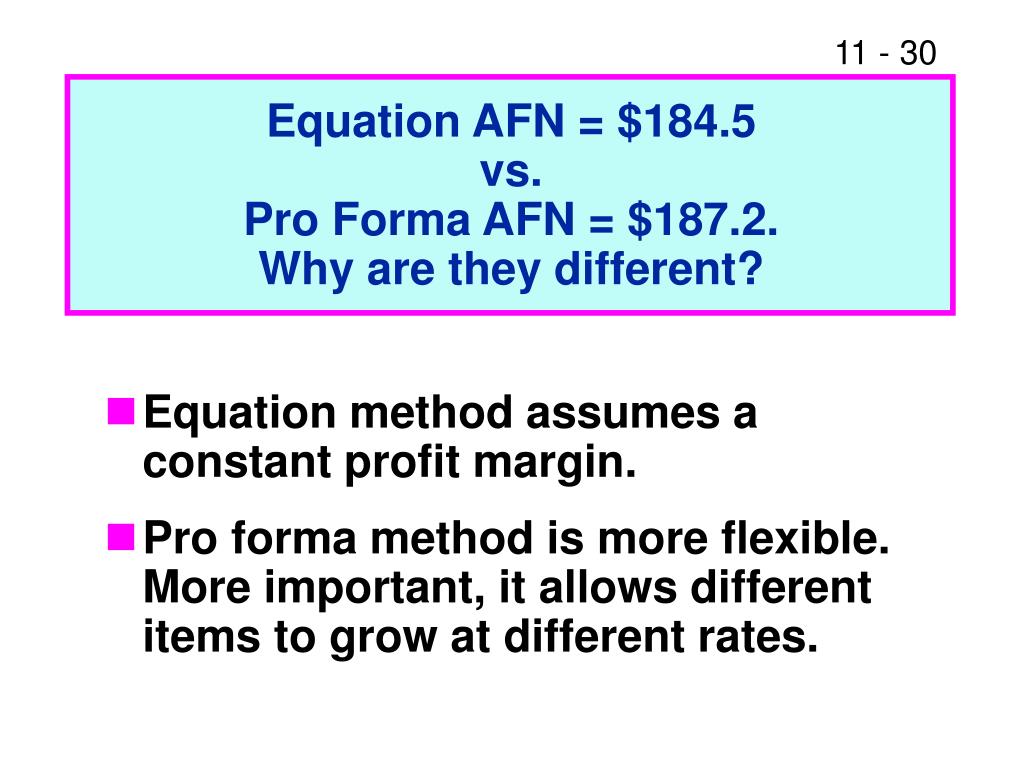 11 - 30

Equation AFN = \$184.5
vs.
Pro Forma AFN = \$187.2.
Why are they different?

Equation method assumes a constant profit margin.

Pro forma method is more flexible. More important, it allows different items to grow at different rates.